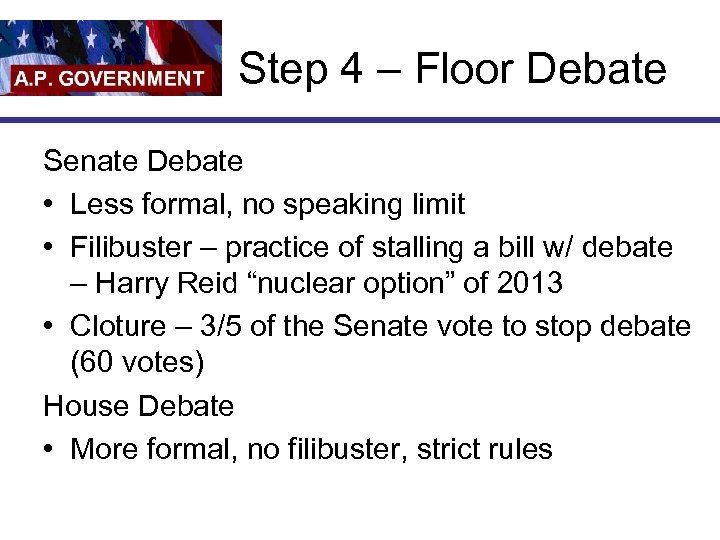 A.P. GOVERNMENT

Step 4 – Floor Debate

Senate Debate

• Less formal, no speaking limit
• Filibuster – practice of stalling a bill w/ debate – Harry Reid “nuclear option” of 2013
• Cloture – 3/5 of the Senate vote to stop debate (60 votes)

House Debate

• More formal, no filibuster, strict rules